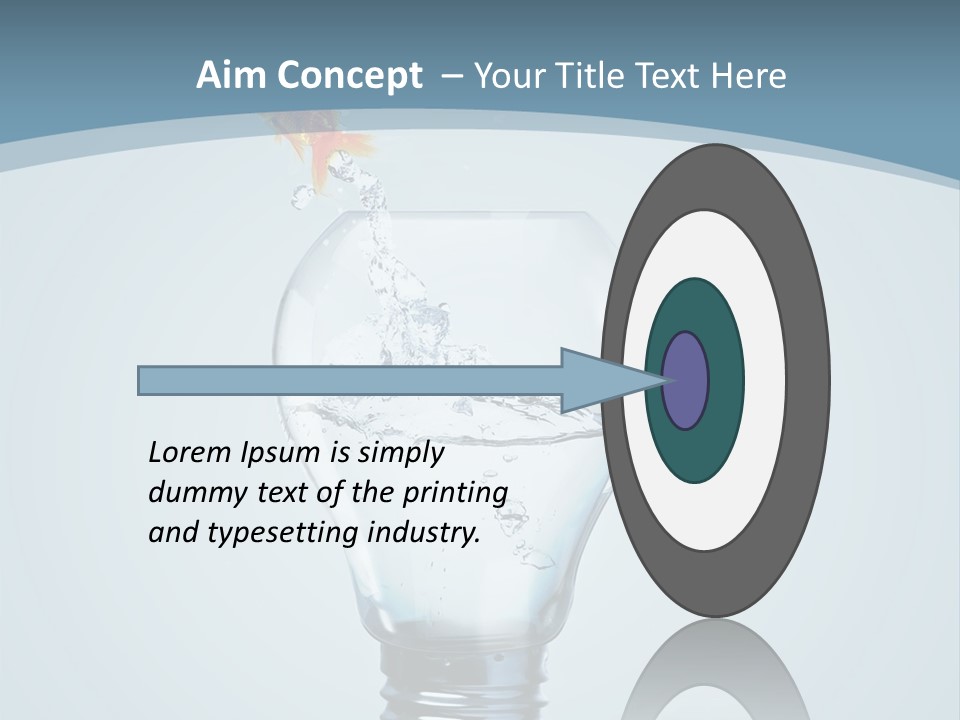 Aim Concept – Your Title Text Here

Lorem Ipsum is simply dummy text of the printing and typesetting industry.